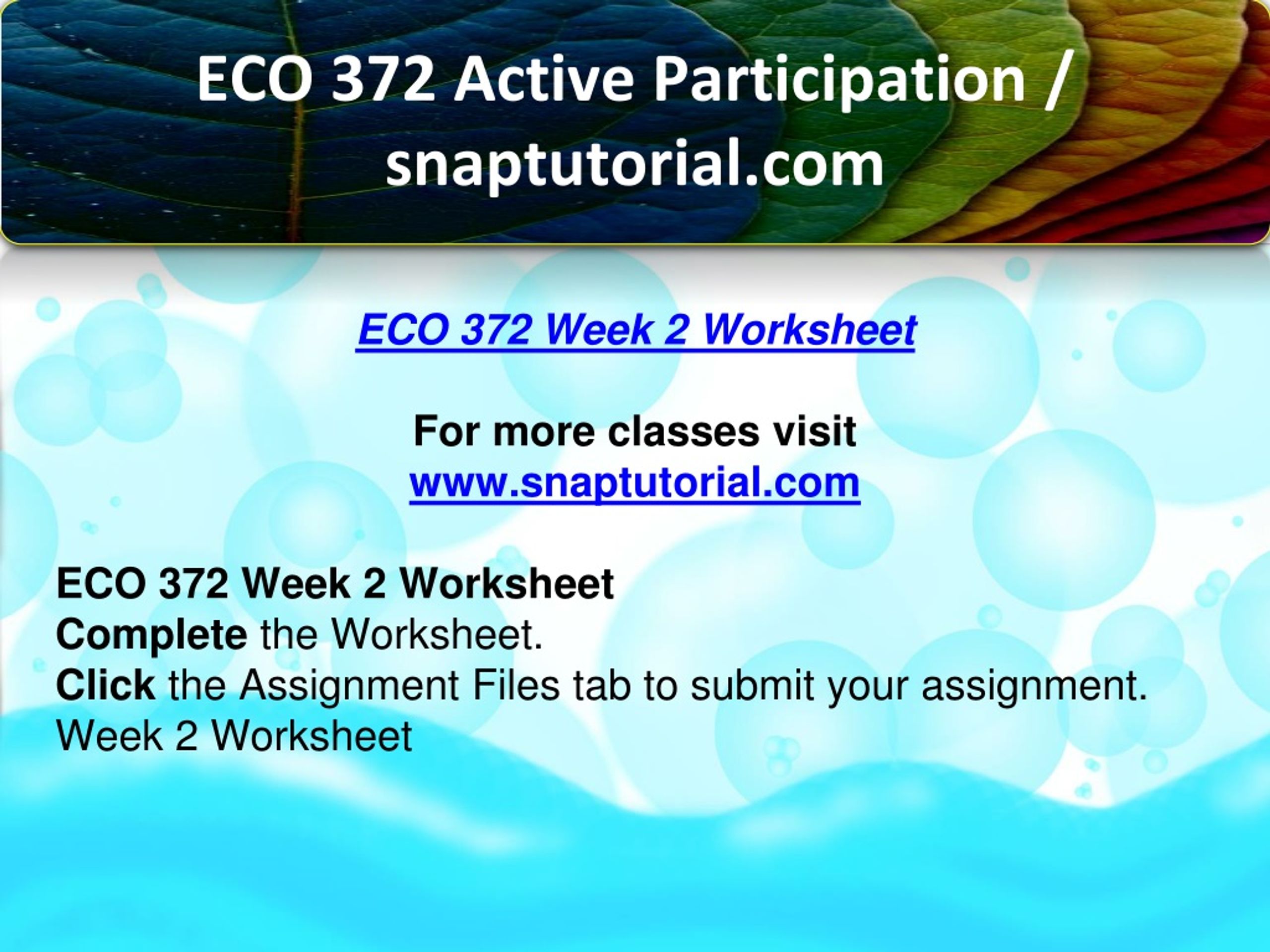 ECO 372 Active Participation / snaptutorial.com

ECO 372 Week 2 Worksheet

For more classes visit
www.snaptutorial.com

ECO 372 Week 2 Worksheet
Complete the Worksheet.
Click the Assignment Files tab to submit your assignment.
Week 2 Worksheet